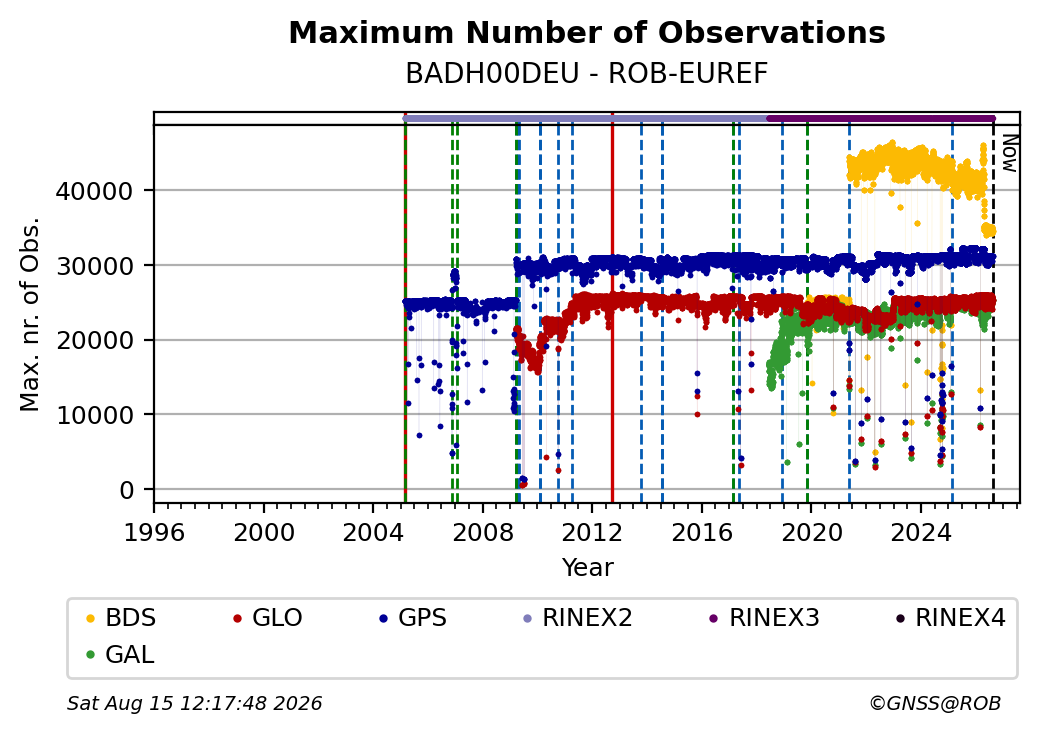 Maximum Number of Observations
BADH00DEU - ROB-EUREF

Now

Max. nr. of Obs.

40000
30000
20000
10000
0

1996 2000 2004 2008 2012 2016 2020 2024

Year

BDS GLO GPS RINEX2 RINEX3 RINEX4
GAL

Sat Aug 15 12:17:48 2026

©GNSS@ROB